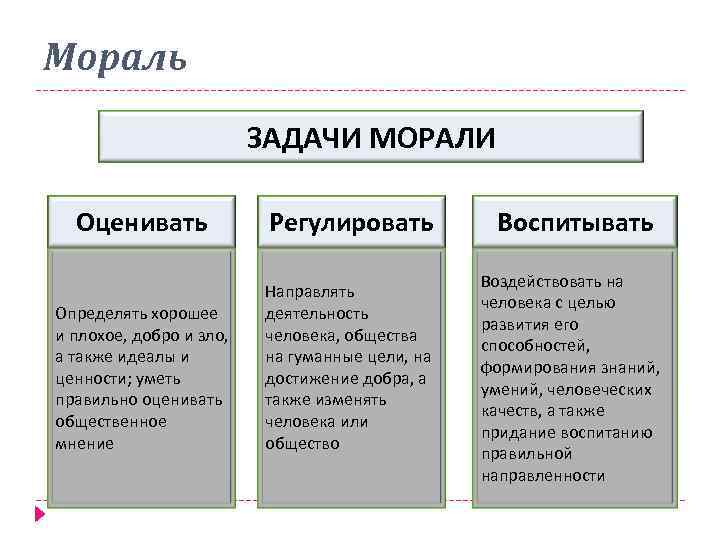 Мораль

ЗАДАЧИ МОРАЛИ

Оценивать

Определять хорошее и плохое, добро и зло, а также идеалы и ценности; уметь правильно оценивать общественное мнение

Регулировать

Направлять деятельность человека, общества на гуманные цели, на достижение добра, а также изменять человека или общество

Воспитывать

Воздействовать на человека с целью развития его способностей, формирования знаний, умений, человеческих качеств, а также придание воспитанию правильной направленности